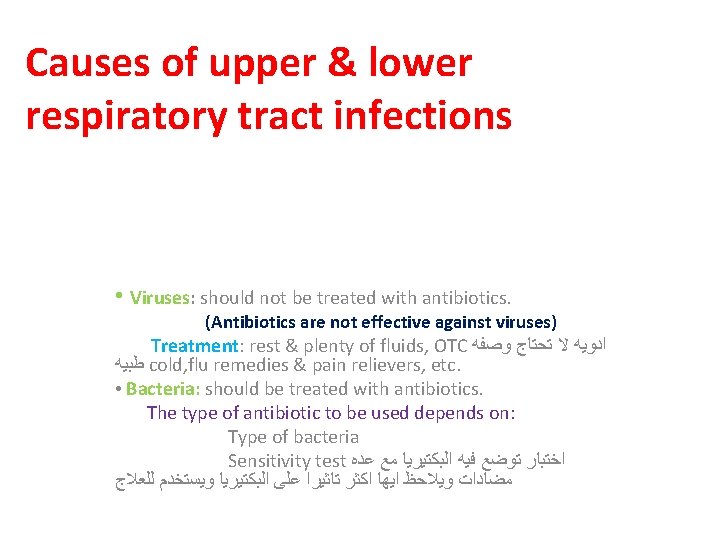 Causes of upper & lower respiratory tract infections

• Viruses: should not be treated with antibiotics.

(Antibiotics are not effective against viruses)

Treatment: rest & plenty of fluids, OTC ادويه لا تحتاج وصفه طبيه cold,flu remedies & pain relievers, etc.

• Bacteria: should be treated with antibiotics.

The type of antibiotic to be used depends on:

Type of bacteria

Sensitivity test اختبار توضع فيه البكتيريا مع عده مضادات ويلاحظ ايها اكثر تاثيرا على البكتيريا ويستخدم للعلاج